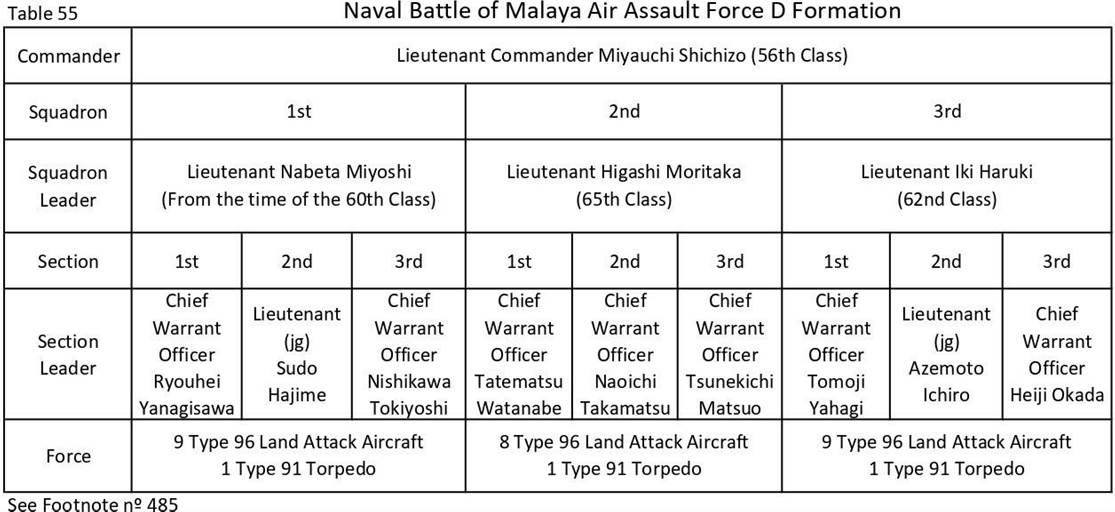 Table 55

Naval Battle of Malaya Air Assault Force D Formation

| Commander | Lieutenant Commander Miyauchi Shichizo (56th Class) | | | | | | | | |
|---|---|---|---|---|---|---|---|---|---|
| Squadron | 1st | | | 2nd | | | 3rd | | |
| Squadron Leader | Lieutenant Nabeta Miyoshi (From the time of the 60th Class) | | | Lieutenant Higashi Moritaka (65th Class) | | | Lieutenant Iki Haruki (62nd Class) | | |
| Section | 1st | 2nd | 3rd | 1st | 2nd | 3rd | 1st | 2nd | 3rd |
| Section Leader | Chief Warrant Officer Ryouhei Yanagisawa | Lieutenant (jg) Sudo Hajime | Chief Warrant Officer Nishikawa Tokiyoshi | Chief Warrant Officer Tatematsu Watanabe | Chief Warrant Officer Naoichi Takamatsu | Chief Warrant Officer Tsunekichi Matsuo | Chief Warrant Officer Tomoji Yahagi | Lieutenant (jg) Azemoto Ichiro | Chief Warrant Officer Heiji Okada |
| Force | 9 Type 96 Land Attack Aircraft 1 Type 91 Torpedo | | | 8 Type 96 Land Attack Aircraft 1 Type 91 Torpedo | | | 9 Type 96 Land Attack Aircraft 1 Type 91 Torpedo | | |

See Footnote nº 485